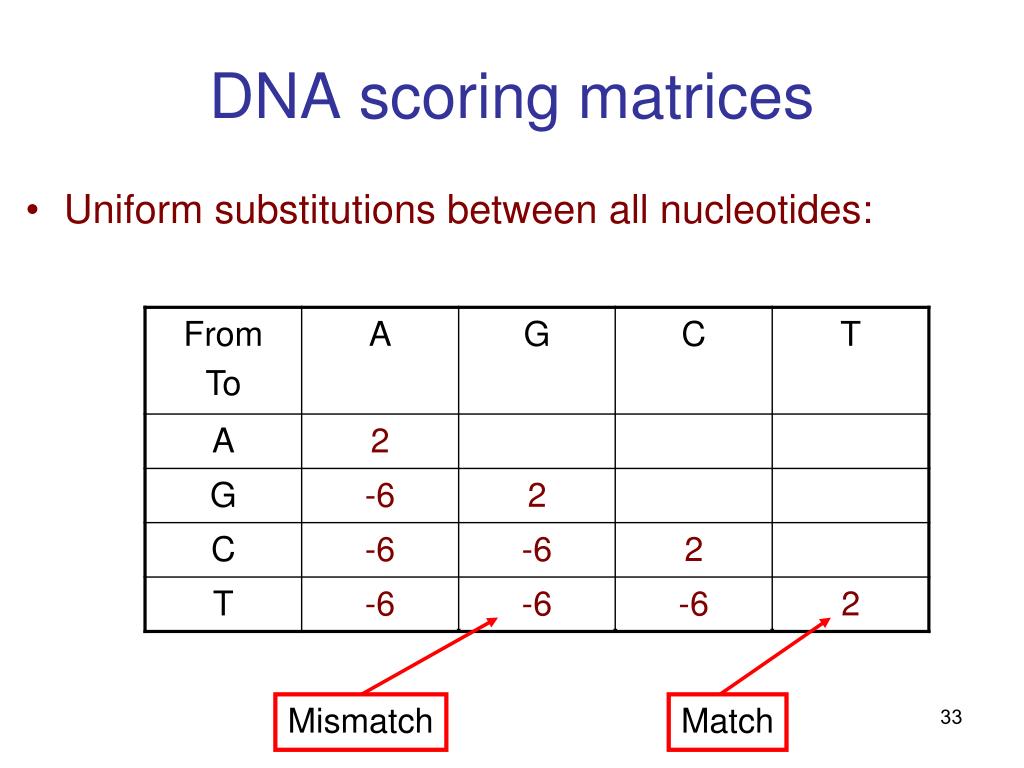 DNA scoring matrices

• Uniform substitutions between all nucleotides:

| From To | A | G | C | T |
|---|---|---|---|---|
| A | 2 | | | |
| G | -6 | 2 | | |
| C | -6 | -6 | 2 | |
| T | -6 | -6 | -6 | 2 |

Mismatch

Match

33